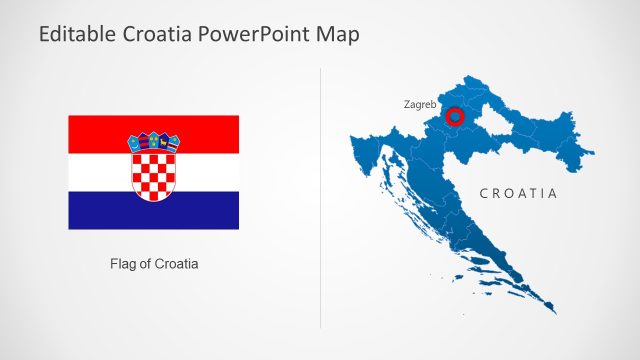 Editable Croatia PowerPoint Map

Flag of Croatia

Zagreb

CROATIA